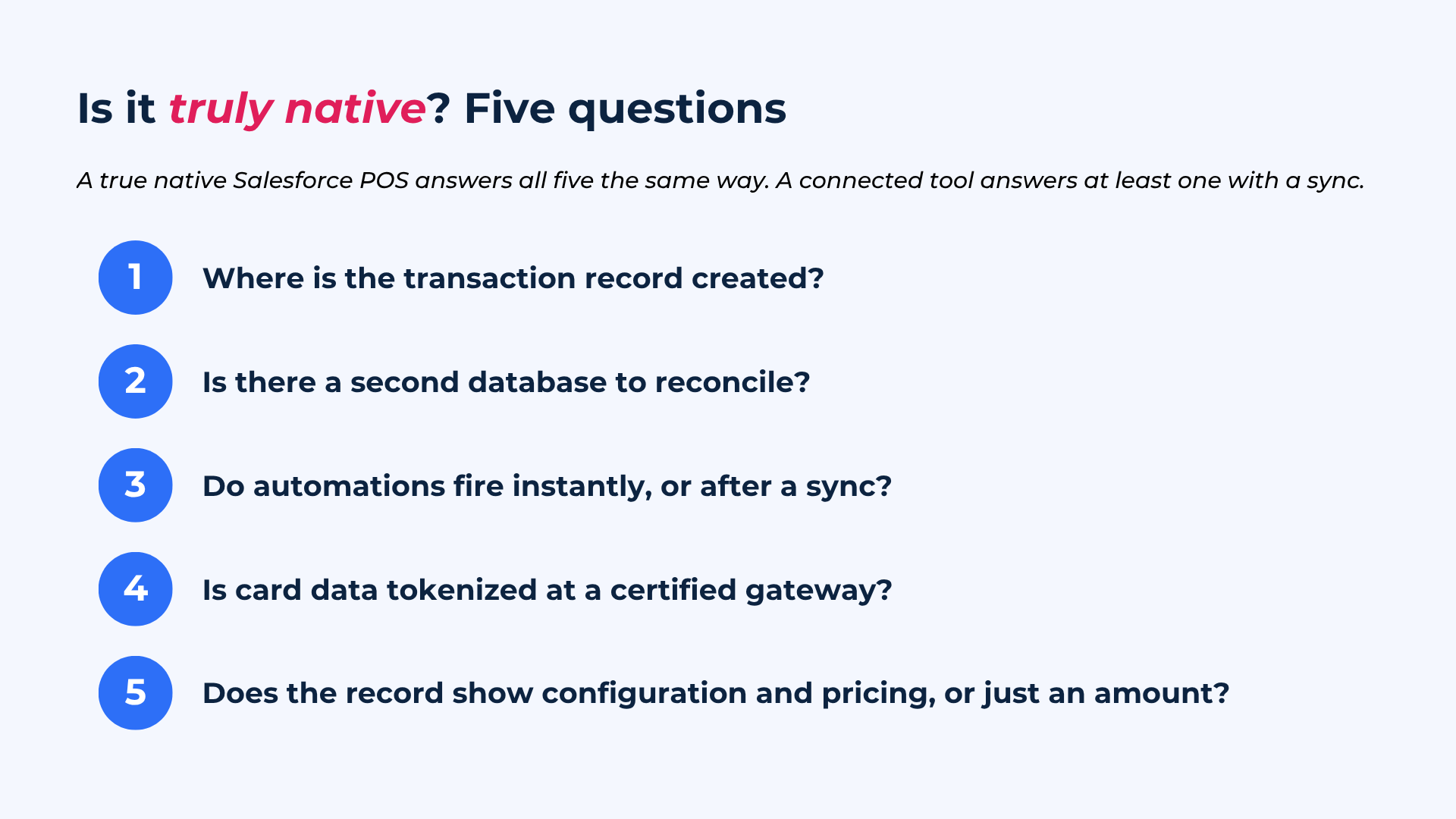 Is it truly native? Five questions

A true native Salesforce POS answers all five the same way. A connected tool answers at least one with a sync.

1 Where is the transaction record created?

2 Is there a second database to reconcile?

3 Do automations fire instantly, or after a sync?

4 Is card data tokenized at a certified gateway?

5 Does the record show configuration and pricing, or just an amount?